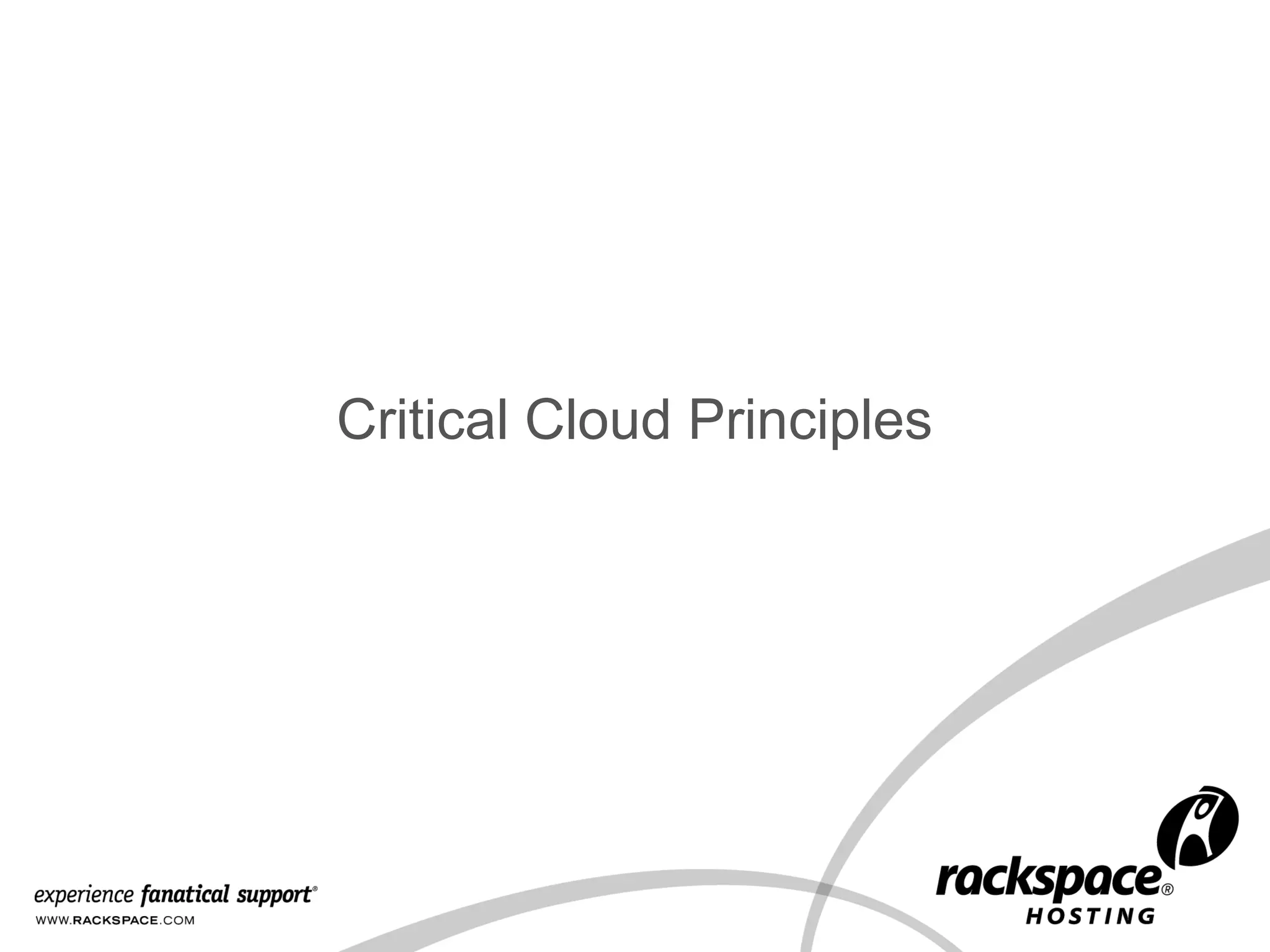 Critical Cloud Principles

experience fanatical support®
WWW.RACKSPACE.COM

rackspace®
HOSTING